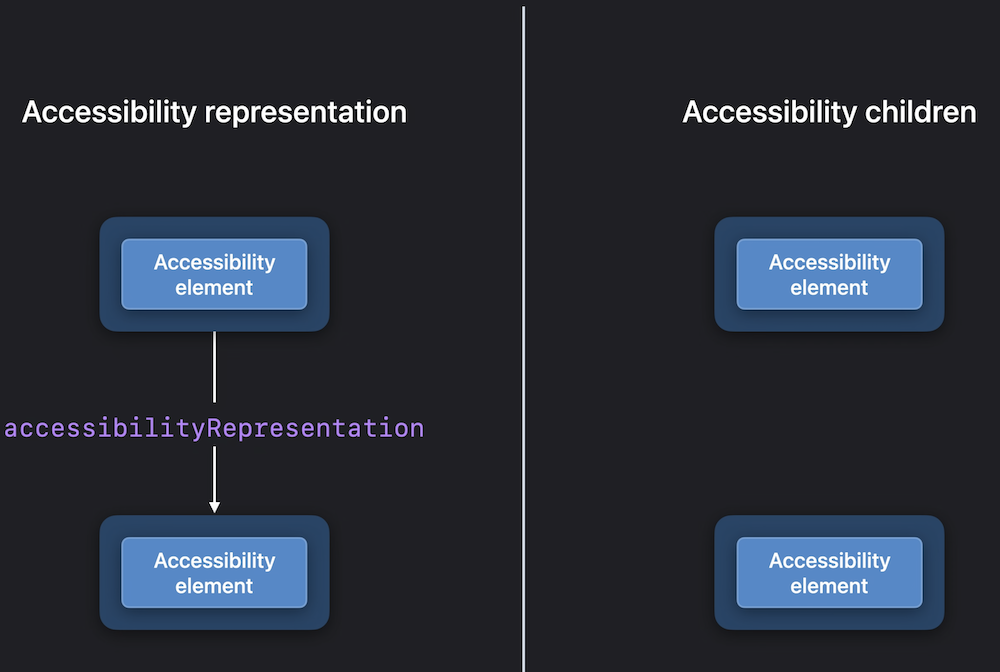 Accessibility representation

Accessibility element

accessibilityRepresentation

Accessibility element

Accessibility children

Accessibility element

Accessibility element